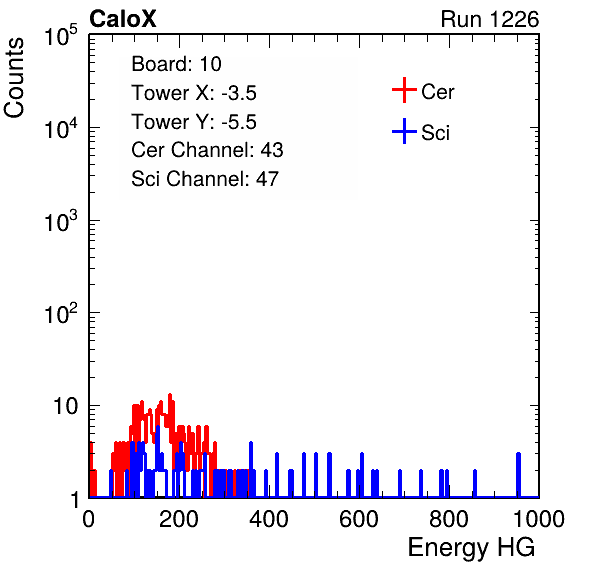 CaloX

Run 1226

Counts

$10^5$

$10^4$

$10^3$

$10^2$

10

1

Board: 10
Tower X: -3.5
Tower Y: -5.5
Cer Channel: 43
Sci Channel: 47

Cer

Sci

0

200

400

600

800

1000

Energy HG